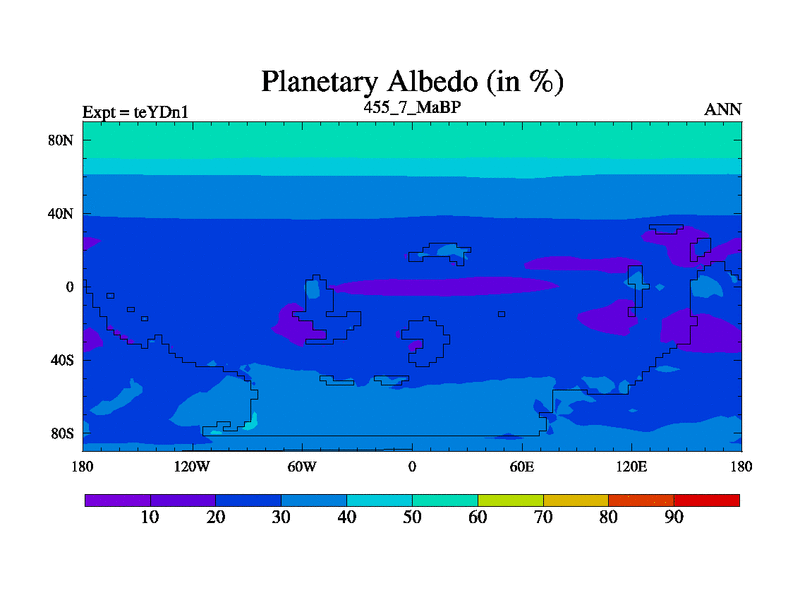 Planetary Albedo (in %)

Expt = teYDn1
455_7_MaBP
ANN

80N
40N
0
40S
80S

180
120W
60W
0
60E
120E
180

10
20
30
40
50
60
70
80
90